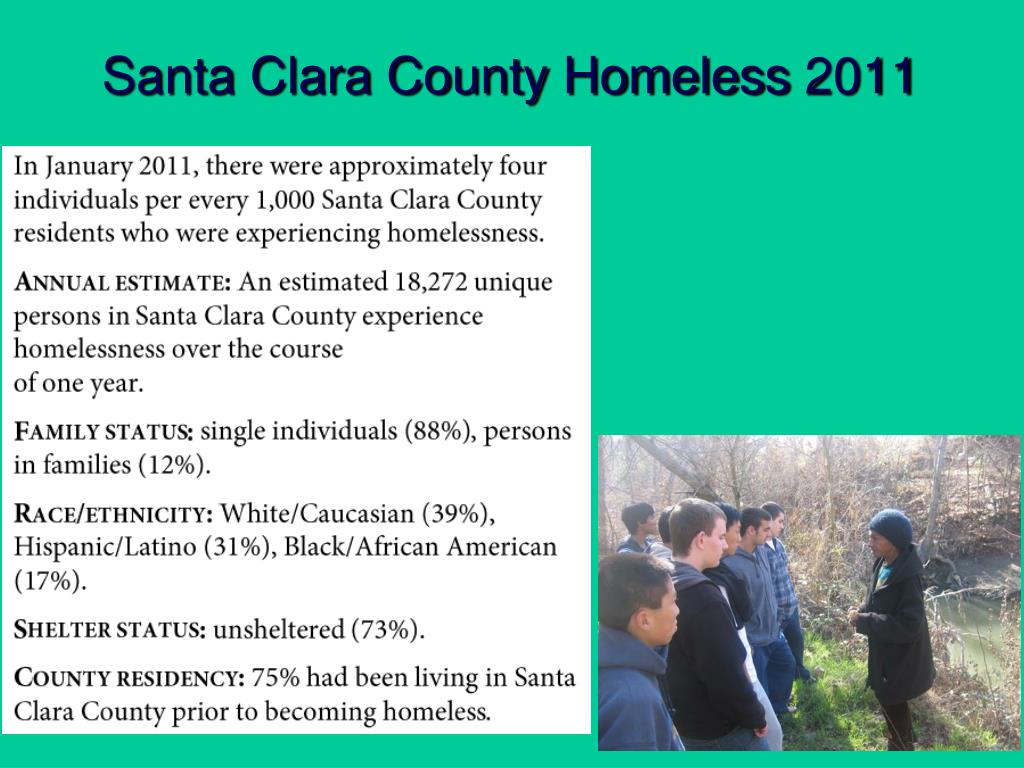 Santa Clara County Homeless 2011

In January 2011, there were approximately four individuals per every 1,000 Santa Clara County residents who were experiencing homelessness.

ANNUAL ESTIMATE: An estimated 18,272 unique persons in Santa Clara County experience homelessness over the course of one year.

FAMILY STATUS: single individuals (88%), persons in families (12%).

RACE/ETHNICITY: White/Caucasian (39%), Hispanic/Latino (31%), Black/African American (17%).

SHELTER STATUS: unsheltered (73%).

COUNTY RESIDENCY: 75% had been living in Santa Clara County prior to becoming homeless.